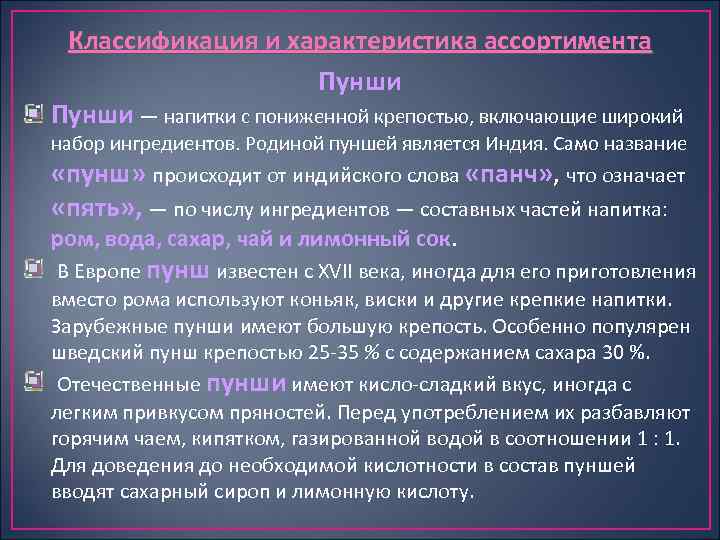 Классификация и характеристика ассортимента

Пунши

Пунши — напитки с пониженной крепостью, включающие широкий набор ингредиентов. Родиной пуншей является Индия. Само название «пунш» происходит от индийского слова «панч», что означает «пять», — по числу ингредиентов — составных частей напитка: ром, вода, сахар, чай и лимонный сок.

В Европе пунш известен с XVII века, иногда для его приготовления вместо рома используют коньяк, виски и другие крепкие напитки. Зарубежные пунши имеют большую крепость. Особенно популярен шведский пунш крепостью 25-35 % с содержанием сахара 30 %.

Отечественные пунши имеют кисло-сладкий вкус, иногда с легким привкусом пряностей. Перед употреблением их разбавляют горячим чаем, кипятком, газированной водой в соотношении 1 : 1. Для доведения до необходимой кислотности в состав пуншей вводят сахарный сироп и лимонную кислоту.